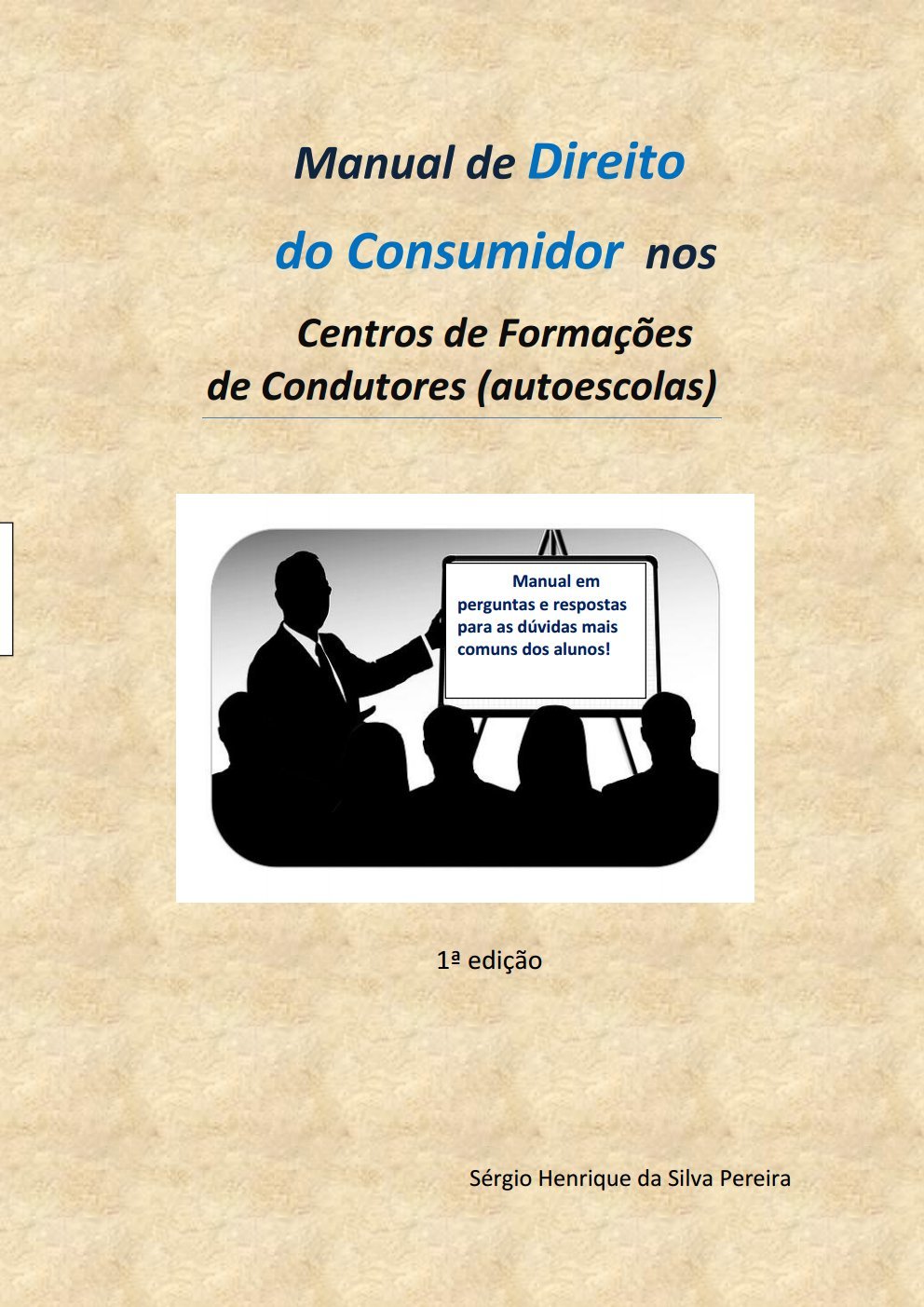 Manual de Direito do Consumidor nos Centros de Formações de Condutores (autoescolas)

Manual em perguntas e respostas para as dúvidas mais comuns dos alunos!

1ª edição

Sérgio Henrique da Silva Pereira